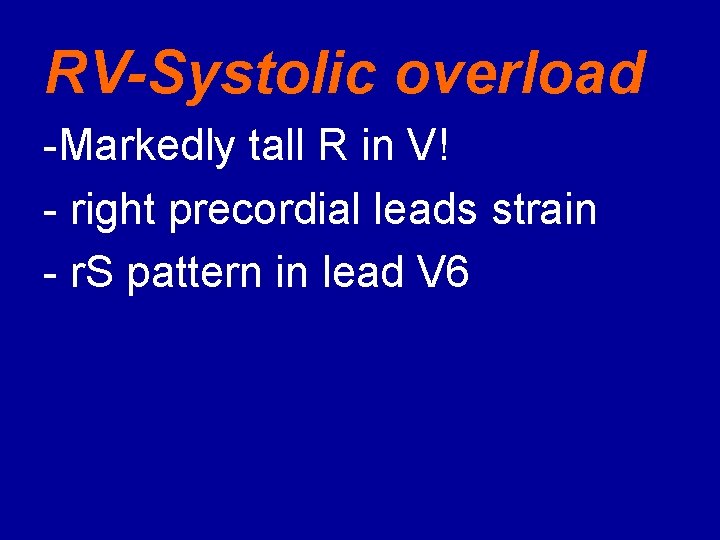 RV-Systolic overload

-Markedly tall R in V!

- right precordial leads strain

- rS pattern in lead V6